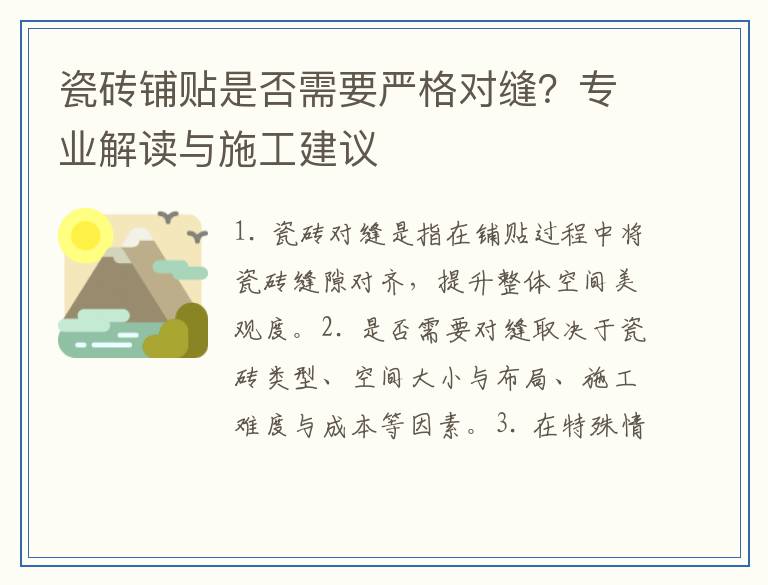 瓷砖铺贴是否需要严格对缝？专业解读与施工建议

1. 瓷砖对缝是指在铺贴过程中将瓷砖缝隙对齐，提升整体空间美观度。2. 是否需要对缝取决于瓷砖类型、空间大小与布局、施工难度与成本等因素。3. 在特殊情